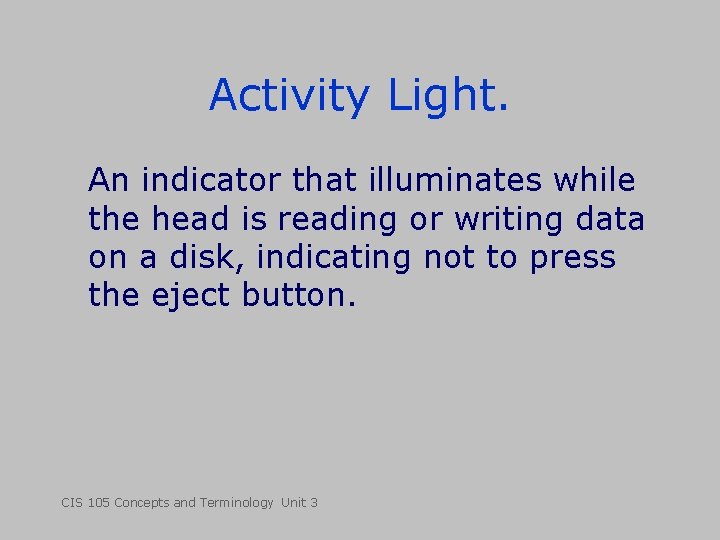 Activity Light.

An indicator that illuminates while the head is reading or writing data on a disk, indicating not to press the eject button.

CIS 105 Concepts and Terminology Unit 3